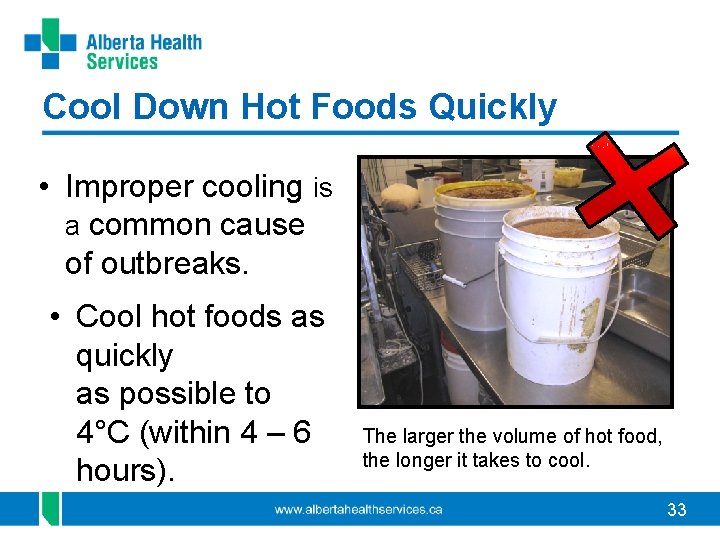 Alberta Health Services

Cool Down Hot Foods Quickly

• Improper cooling is a common cause of outbreaks.

• Cool hot foods as quickly as possible to 4°C (within 4 – 6 hours).

The larger the volume of hot food, the longer it takes to cool.

www.albertahealthservices.ca

33